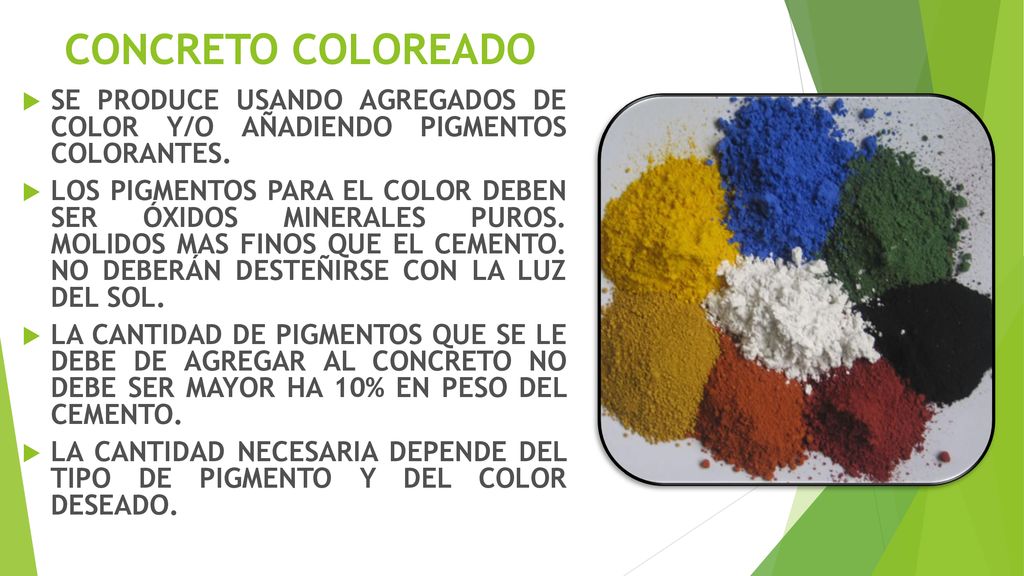 CONCRETO COLOREADO

SE PRODUCE USANDO AGREGADOS DE COLOR Y/O AÑADIENDO PIGMENTOS COLORANTES.

LOS PIGMENTOS PARA EL COLOR DEBEN SER ÓXIDOS MINERALES PUROS. MOLIDOS MAS FINOS QUE EL CEMENTO. NO DEBERÁN DESTEÑIRSE CON LA LUZ DEL SOL.

LA CANTIDAD DE PIGMENTOS QUE SE LE DEBE DE AGREGAR AL CONCRETO NO DEBE SER MAYOR HA 10% EN PESO DEL CEMENTO.

LA CANTIDAD NECESARIA DEPENDE DEL TIPO DE PIGMENTO Y DEL COLOR DESEADO.